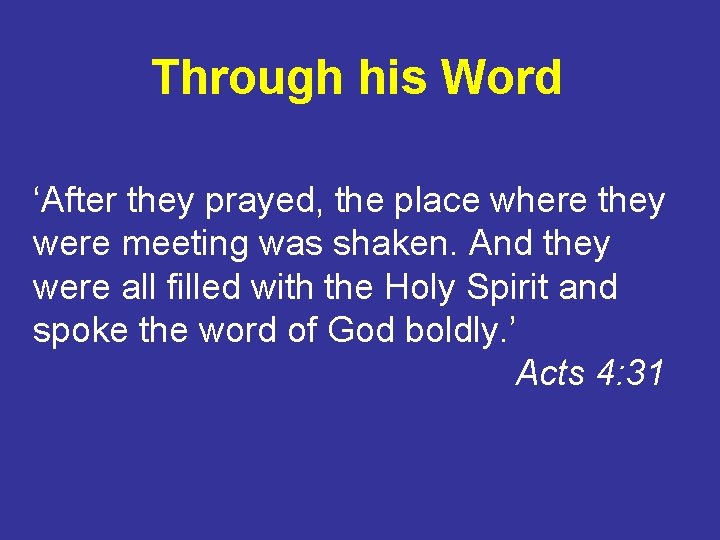 Through his Word

‘After they prayed, the place where they were meeting was shaken. And they were all filled with the Holy Spirit and spoke the word of God boldly.’

Acts 4:31